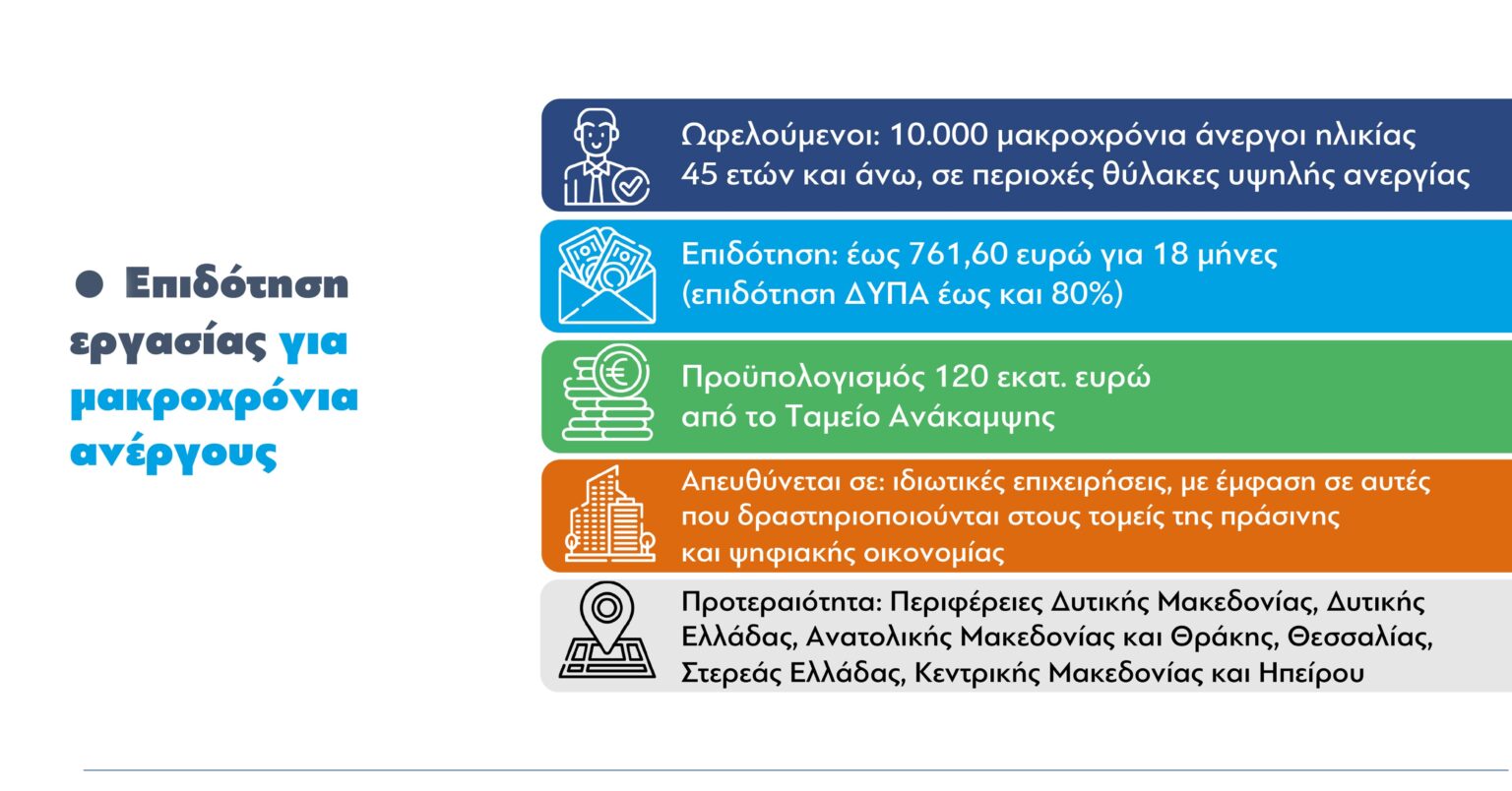 ● Επιδότηση εργασίας για μακροχρόνια ανέργους

Ωφελούμενοι: 10.000 μακροχρόνια άνεργοι ηλικίας 45 ετών και άνω, σε περιοχές θύλακες υψηλής ανεργίας

Επιδότηση: έως 761,60 ευρώ για 18 μήνες (επιδότηση ΔΥΠΑ έως και 80%)

Προϋπολογισμός 120 εκατ. ευρώ από το Ταμείο Ανάκαμψης

Απευθύνεται σε: ιδιωτικές επιχειρήσεις, με έμφαση σε αυτές που δραστηριοποιούνται στους τομείς της πράσινης και ψηφιακής οικονομίας

Προτεραιότητα: Περιφέρειες Δυτικής Μακεδονίας, Δυτικής Ελλάδας, Ανατολικής Μακεδονίας και Θράκης, Θεσσαλίας, Στερεάς Ελλάδας, Κεντρικής Μακεδονίας και Ηπείρου